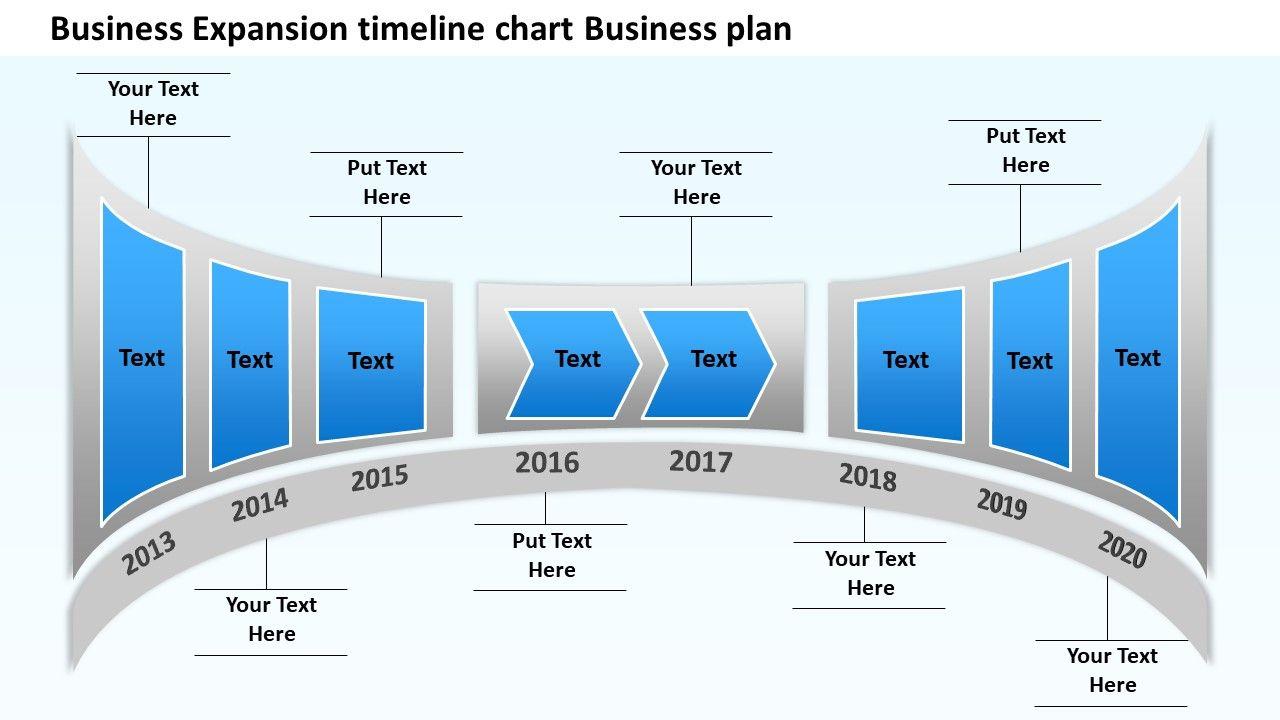 Business Expansion timeline chart Business plan

Your Text Here

Put Text Here

Your Text Here

Put Text Here

Text

Text

Text

Text

Text

Text

Text

Text

2013

2014

2015

2016

2017

2018

2019

2020

Your Text Here

Put Text Here

Your Text Here

Your Text Here